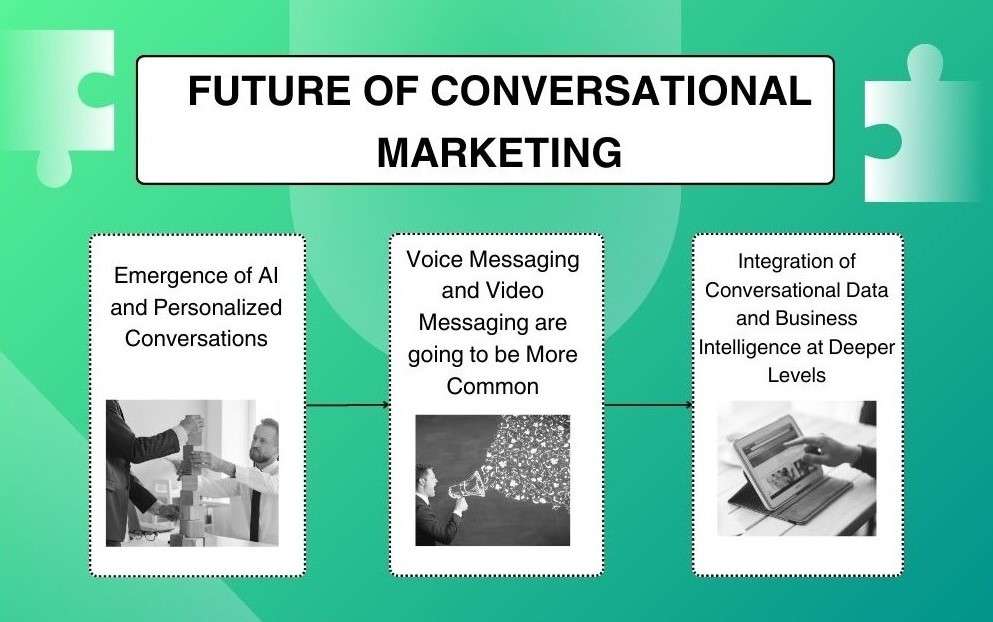 FUTURE OF CONVERSATIONAL MARKETING

Emergence of AI and Personalized Conversations

Voice Messaging and Video Messaging are going to be More Common

Integration of Conversational Data and Business Intelligence at Deeper Levels